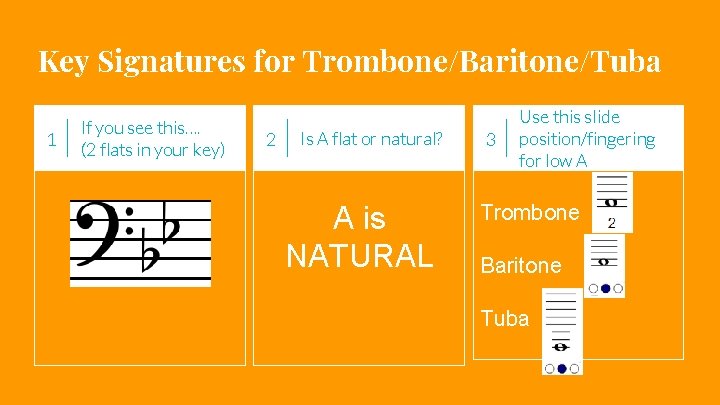 Key Signatures for Trombone/Baritone/Tuba

1 If you see this.... (2 flats in your key)

2 Is A flat or natural?

A is NATURAL

3 Use this slide position/fingering for low A

Trombone

2

Baritone

Tuba